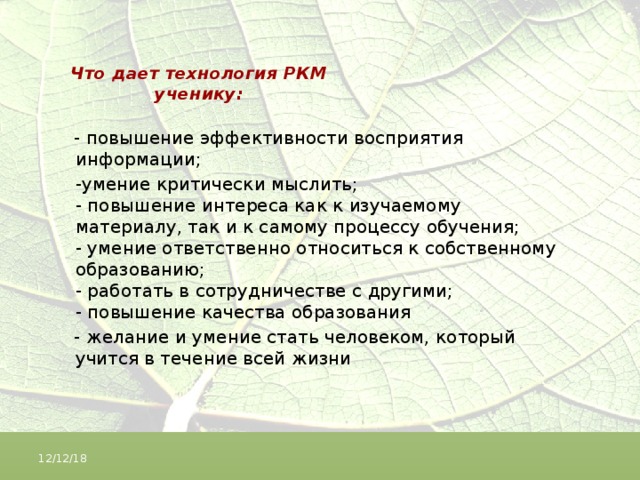 Что дает технология РКМ ученику:

- повышение эффективности восприятия информации;

-умение критически мыслить;
- повышение интереса как к изучаемому материалу, так и к самому процессу обучения;
- умение ответственно относиться к собственному образованию;
- работать в сотрудничестве с другими;
- повышение качества образования

- желание и умение стать человеком, который учится в течение всей жизни

12/12/18